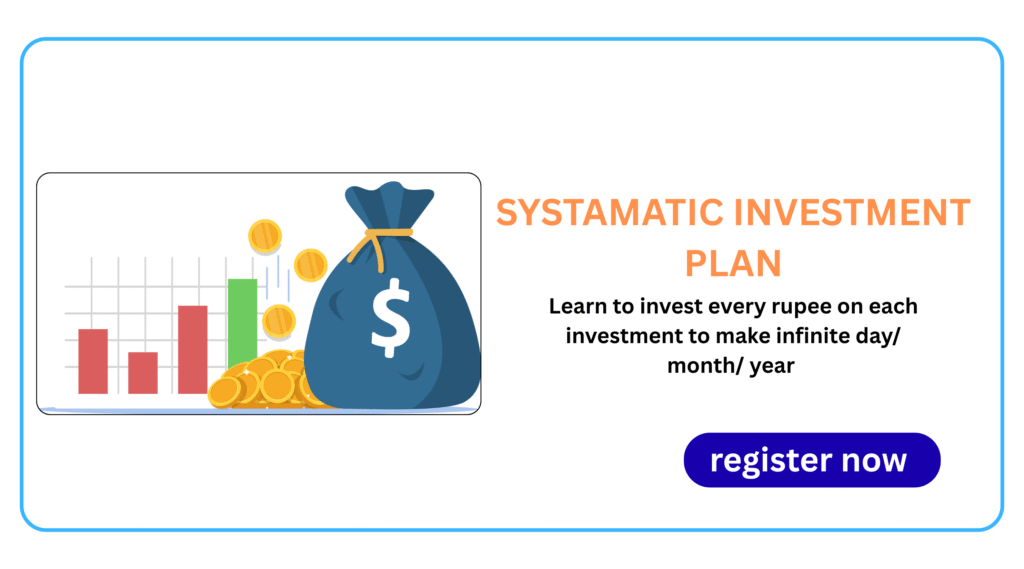 $

SYSTAMATIC INVESTMENT PLAN

Learn to invest every rupee on each investment to make infinite day/ month/ year

register now